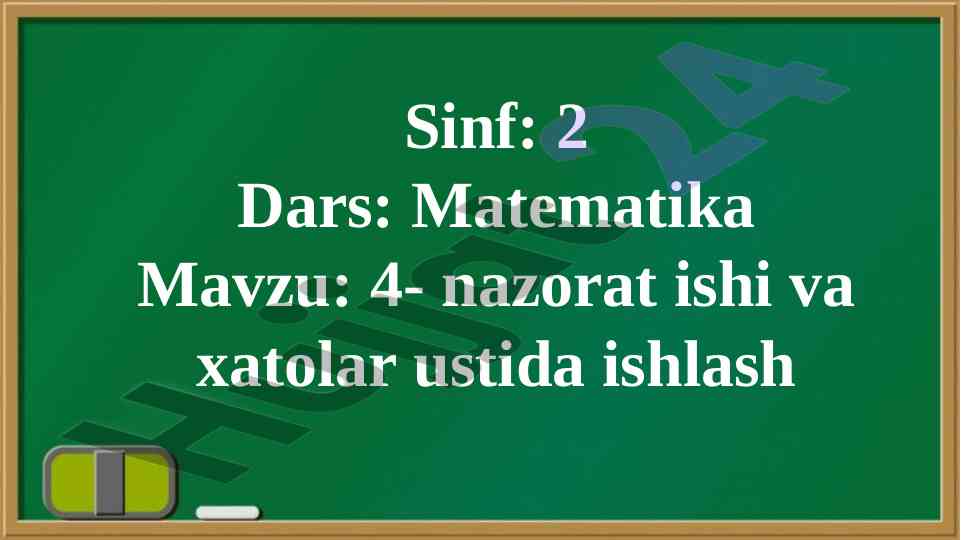 Sinf: 2
Dars: Matematika
Mavzu: 4- nazorat ishi va xatolar ustida ishlash

Hujjat24